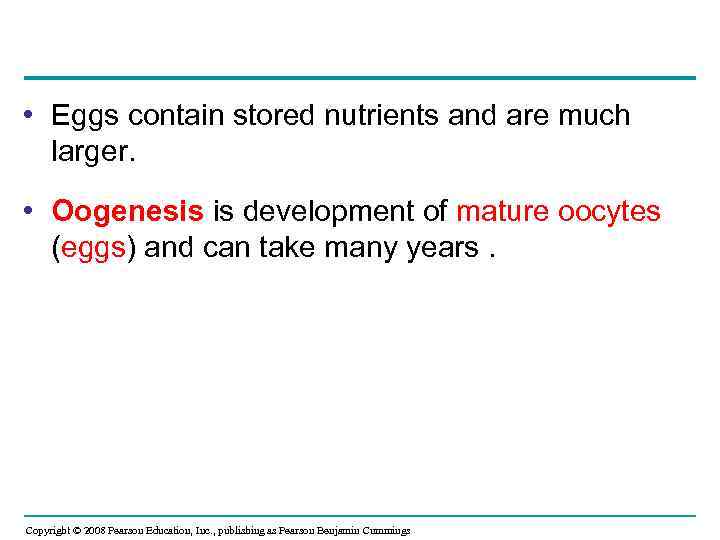 • Eggs contain stored nutrients and are much larger.

• Oogenesis is development of mature oocytes (eggs) and can take many years .

Copyright © 2008 Pearson Education, Inc., publishing as Pearson Benjamin Cummings